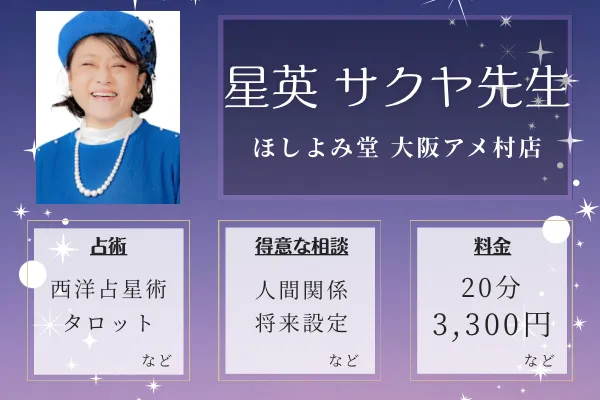 星英 サクヤ先生

ほしよみ堂 大阪アメ村店

占術

西洋占星術
タロット

など

得意な相談

人間関係
将来設定

など

料金

20分
3,300円

など